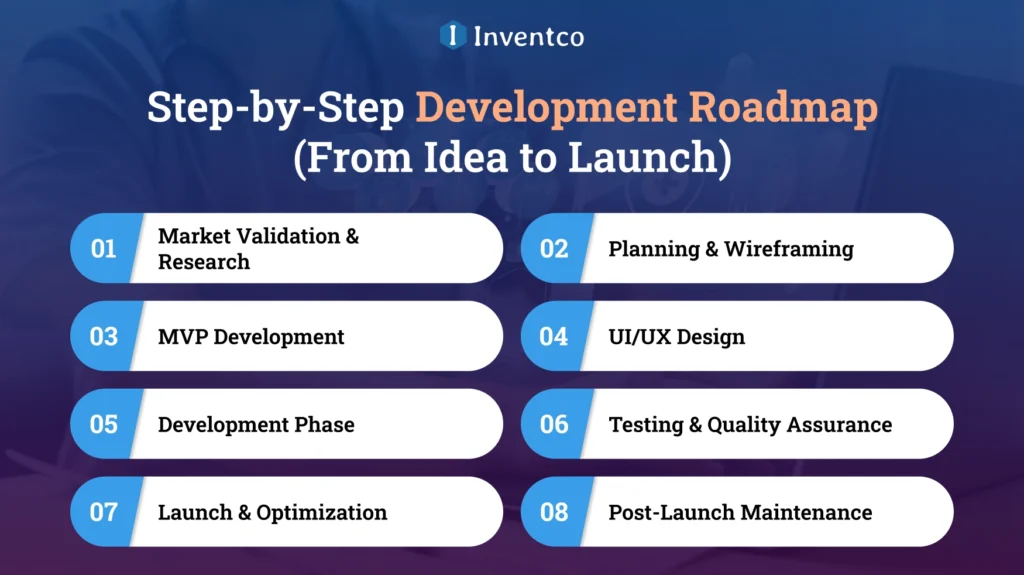 Inventco

Step-by-Step Development Roadmap (From Idea to Launch)

01 Market Validation & Research

02 Planning & Wireframing

03 MVP Development

04 UI/UX Design

05 Development Phase

06 Testing & Quality Assurance

07 Launch & Optimization

08 Post-Launch Maintenance